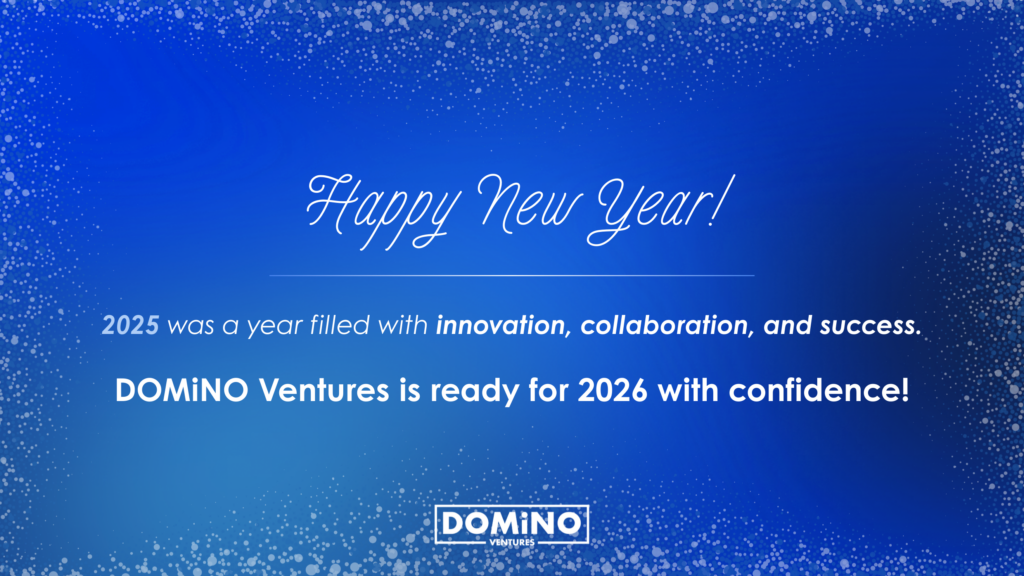 Happy New Year!

2025 was a year filled with innovation, collaboration, and success.

DOMiNO Ventures is ready for 2026 with confidence!

DOMiNO
VENTURES